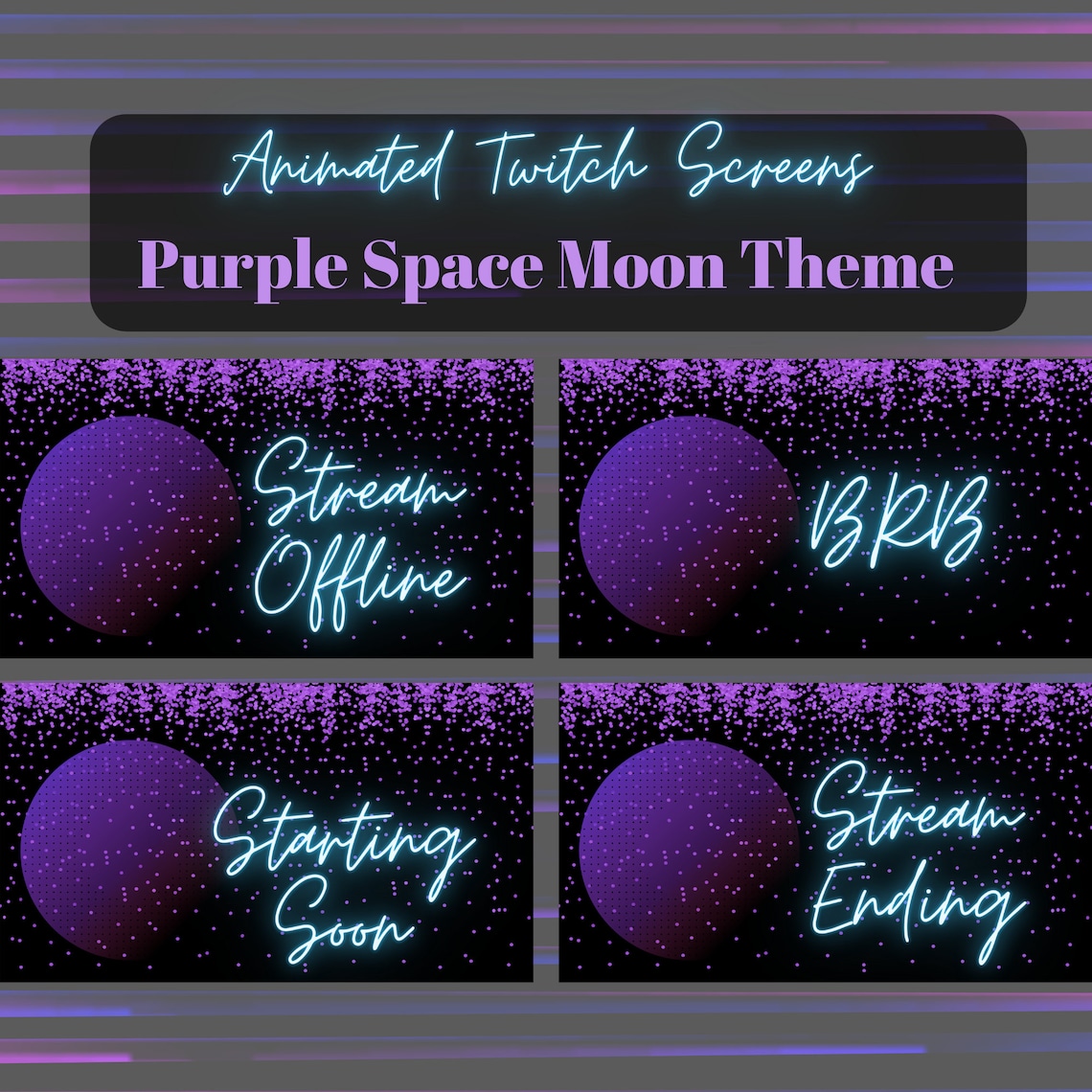 Animated Twitch Screens
Purple Space Moon Theme

Stream Offline

BRB

Starting Soon

Stream Ending